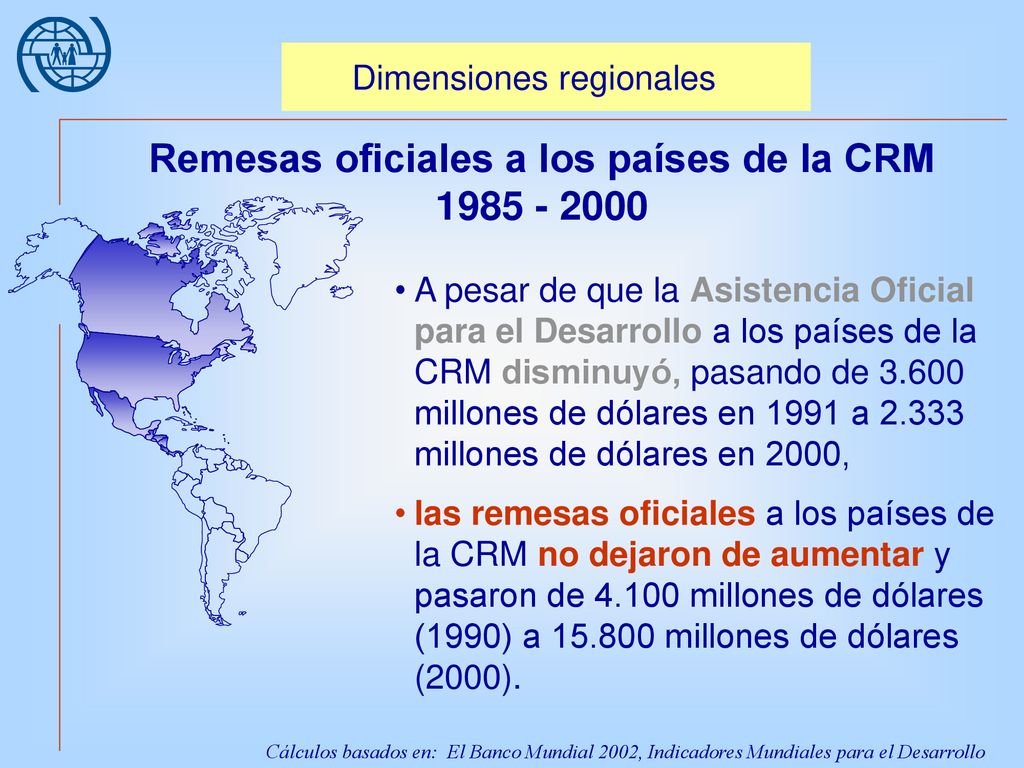 Dimensiones regionales

Remesas oficiales a los países de la CRM 1985 - 2000

• A pesar de que la Asistencia Oficial para el Desarrollo a los países de la CRM disminuyó, pasando de 3.600 millones de dólares en 1991 a 2.333 millones de dólares en 2000,

• las remesas oficiales a los países de la CRM no dejaron de aumentar y pasaron de 4.100 millones de dólares (1990) a 15.800 millones de dólares (2000).

Cálculos basados en: El Banco Mundial 2002, Indicadores Mundiales para el Desarrollo